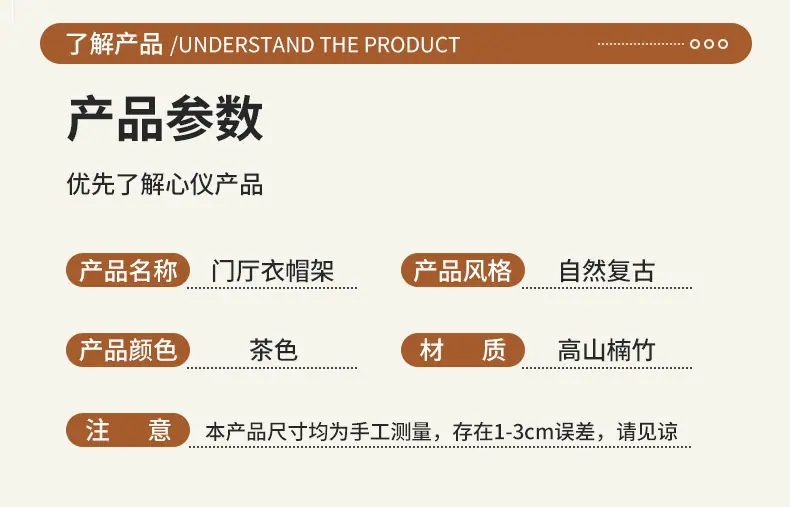 了解产品 /UNDERSTAND THE PRODUCT

产品参数

优先了解心仪产品

产品名称 门厅衣帽架
产品风格 自然复古

产品颜色 茶色
材 质 高山楠竹

注 意 本产品尺寸均为手工测量，存在1-3cm误差，请见谅